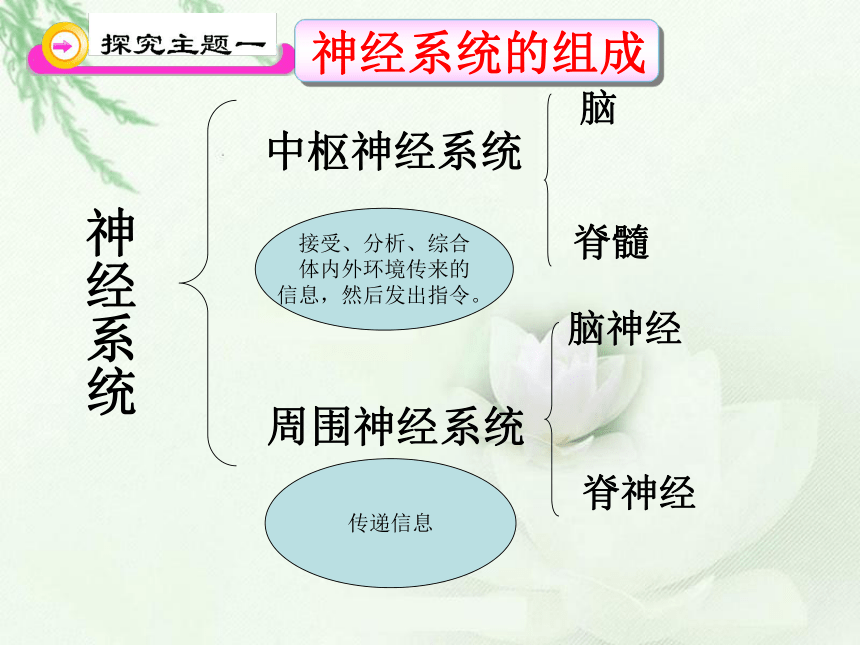 探究主题一

神经系统的组成

神经系统

中枢神经系统

脑

脊髓

接受、分析、综合体内外环境传来的信息，然后发出指令。

周围神经系统

脑神经

脊神经

传递信息